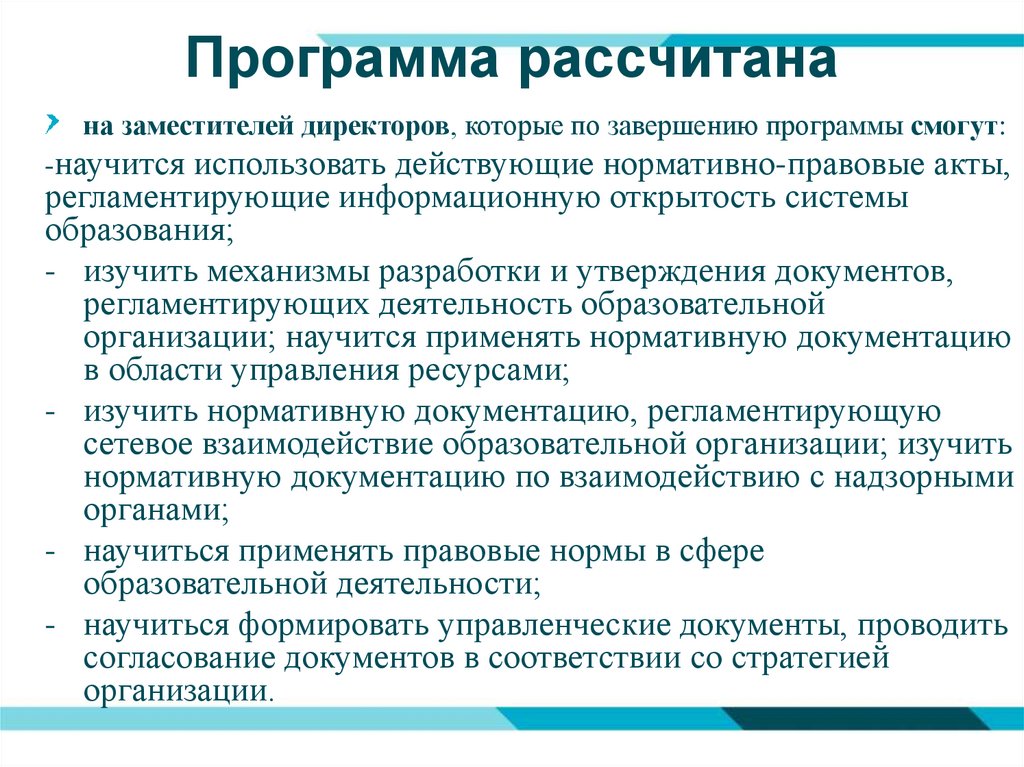 Программа рассчитана

на заместителей директоров, которые по завершению программы смогут:

-научится использовать действующие нормативно-правовые акты, регламентирующие информационную открытость системы образования;

- изучить механизмы разработки и утверждения документов, регламентирующих деятельность образовательной организации; научится применять нормативную документацию в области управления ресурсами;

- изучить нормативную документацию, регламентирующую сетевое взаимодействие образовательной организации; изучить нормативную документацию по взаимодействию с надзорными органами;

- научиться применять правовые нормы в сфере образовательной деятельности;

- научиться формировать управленческие документы, проводить согласование документов в соответствии со стратегией организации.